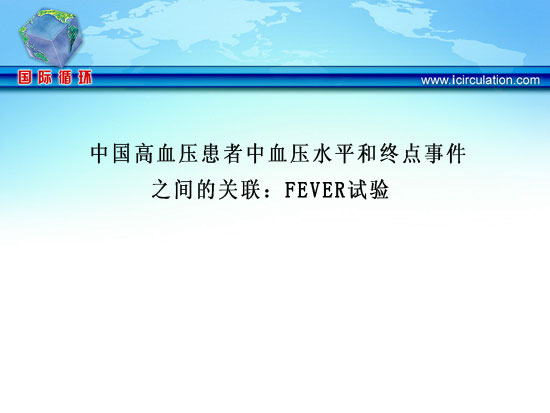 国际循环

www.icirculation.com

中国高血压患者中血压水平和终点事件之间的关联：FEVER试验